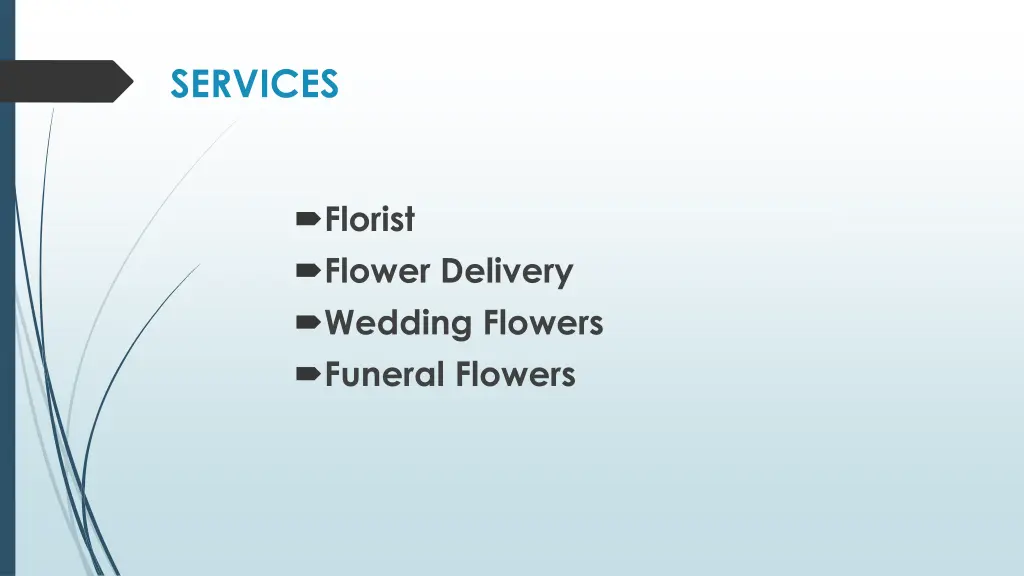 SERVICES

Florist
Flower Delivery
Wedding Flowers
Funeral Flowers